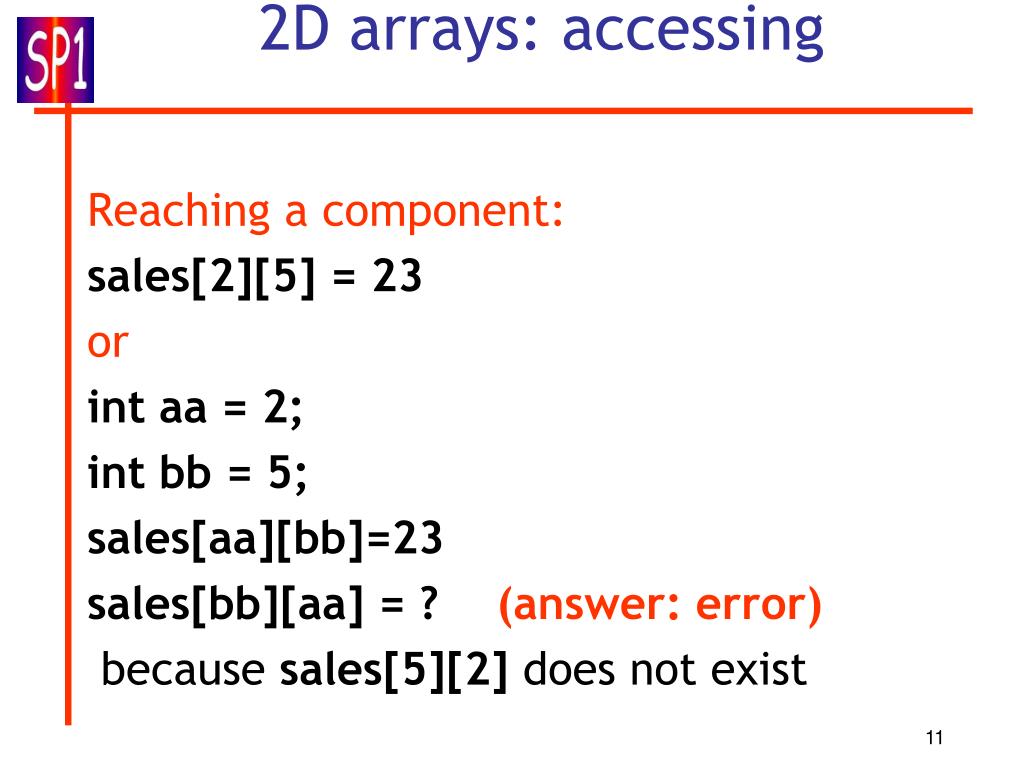 SP1

2D arrays: accessing

Reaching a component:
sales[2][5] = 23
or
int aa = 2;
int bb = 5;
sales[aa][bb]=23
sales[bb][aa] = ? (answer: error)
because sales[5][2] does not exist

11